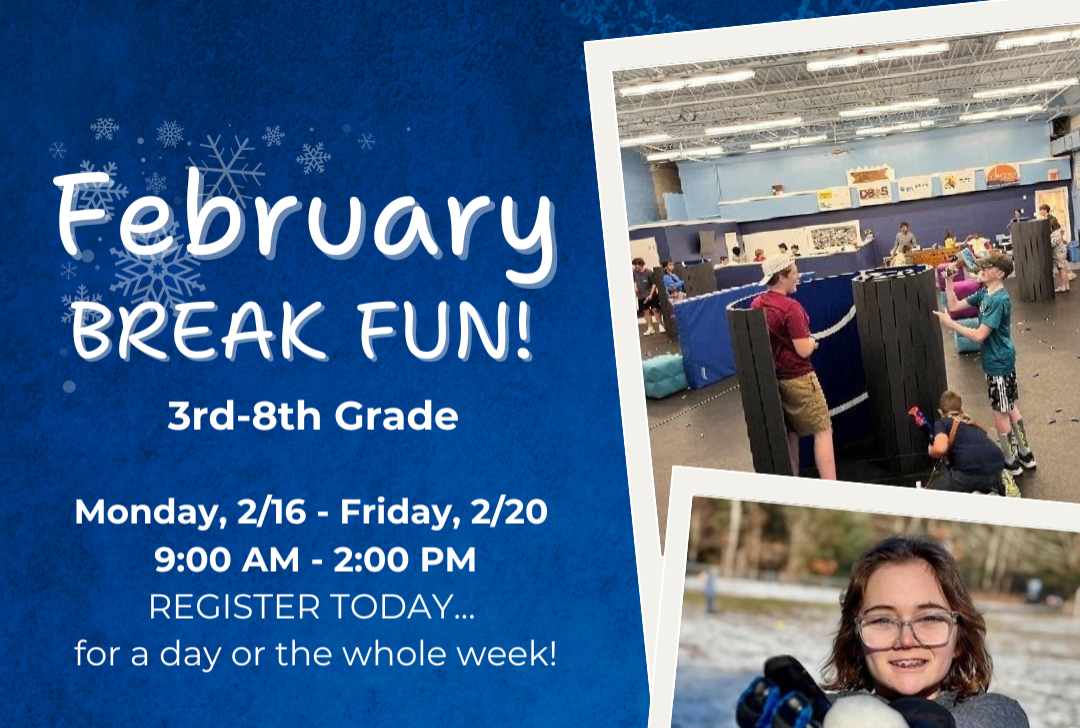 February
BREAK FUN!
3rd-8th Grade

Monday, 2/16 - Friday, 2/20
9:00 AM - 2:00 PM
REGISTER TODAY...
for a day or the whole week!